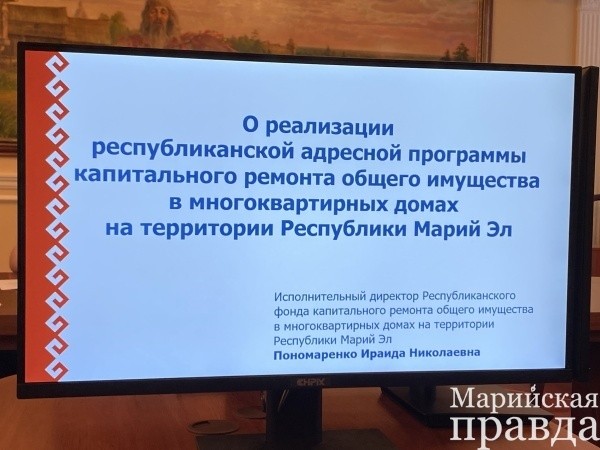 О реализации
республиканской адресной программы
капитального ремонта общего имущества
в многоквартирных домах
на территории Республики Марий Эл

Исполнительный директор Республиканского фонда капитального ремонта общего имущества в многоквартирных домах на территории Республики Марий Эл
Пономаренко Ираида Николаевна

HPIX

Марийская
правда